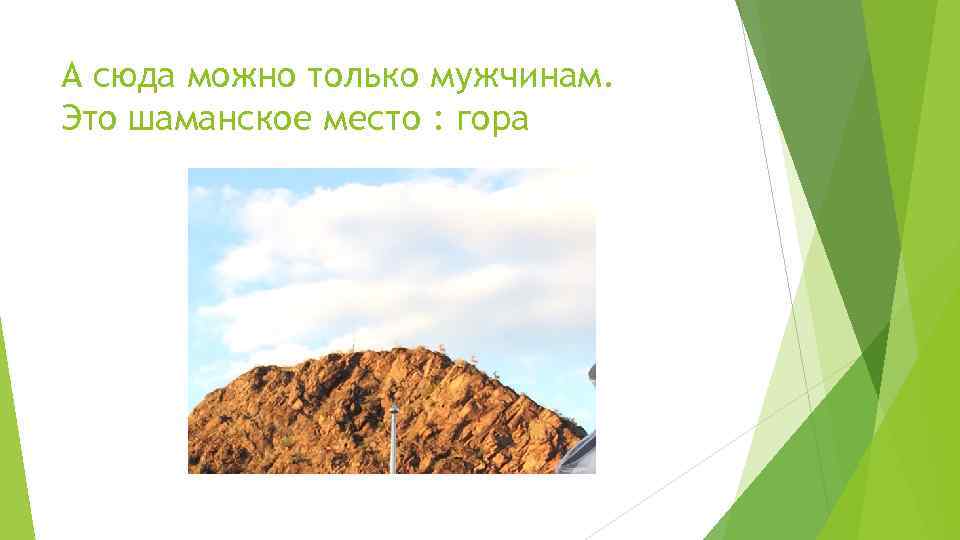 А сюда можно только мужчинам. Это шаманское место : гора